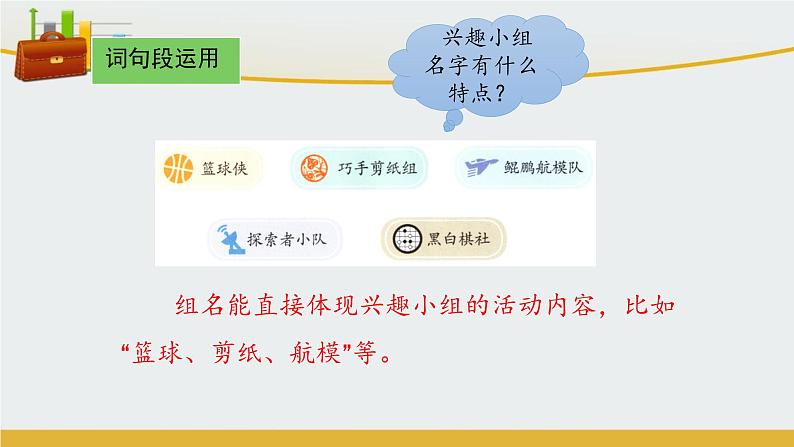 词句段运用

兴趣小组名字有什么特点？

篮球侠

巧手剪纸组

鲲鹏航模队

探索者小队

黑白棋社

组名能直接体现兴趣小组的活动内容，比如“篮球、剪纸、航模”等。